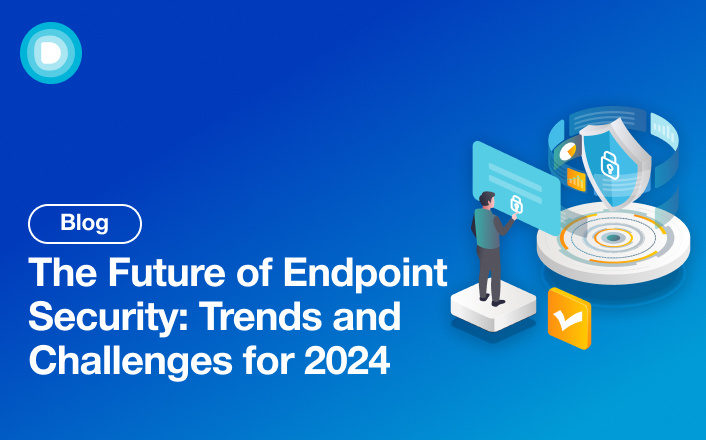 Blog

The Future of Endpoint Security: Trends and Challenges for 2024